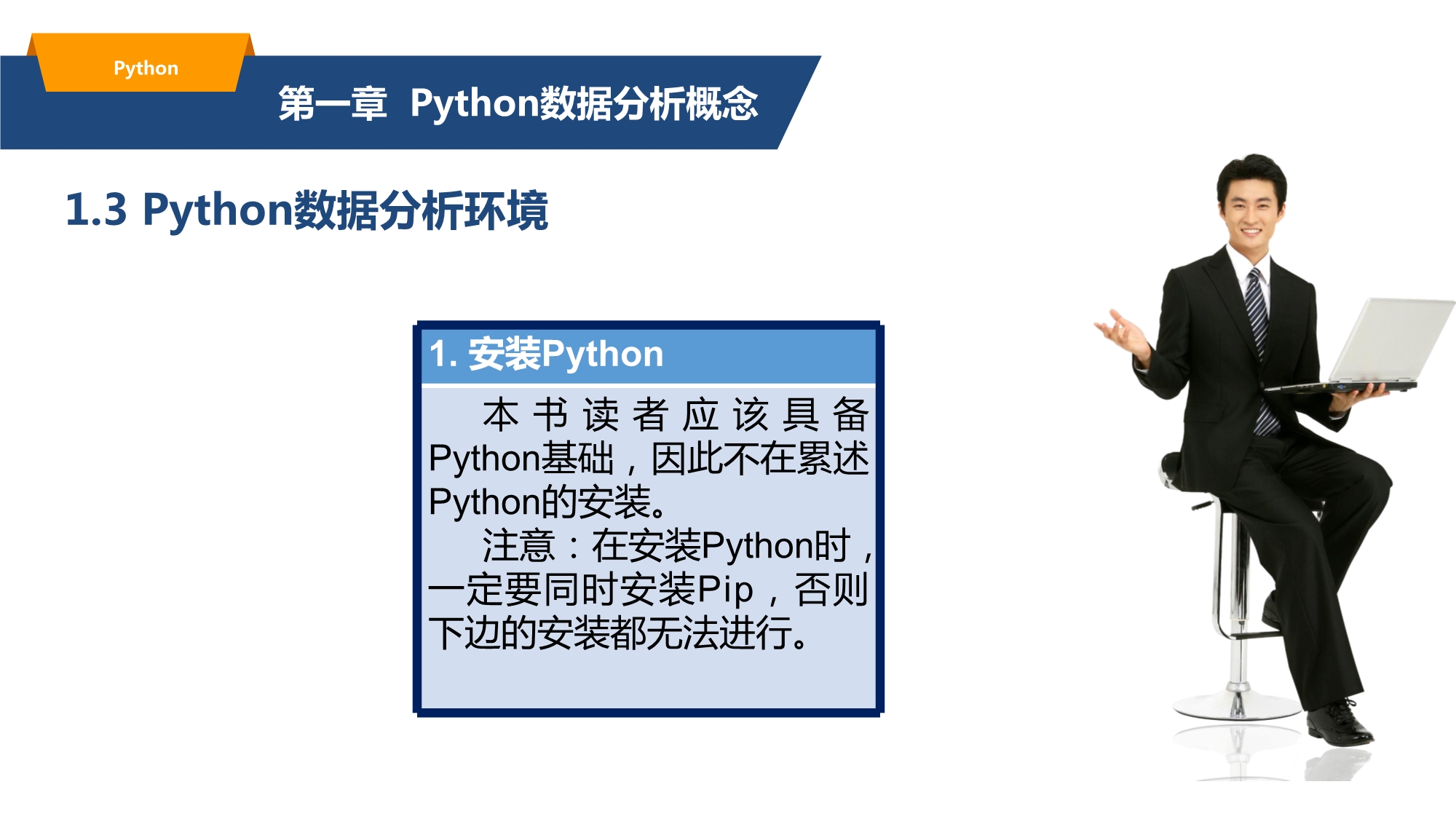 Python

第一章 Python数据分析概念

1.3 Python数据分析环境

1. 安装Python

本书读者应该具备Python基础，因此不在累述Python的安装。

注意：在安装Python时，一定要同时安装Pip，否则下边的安装都无法进行。